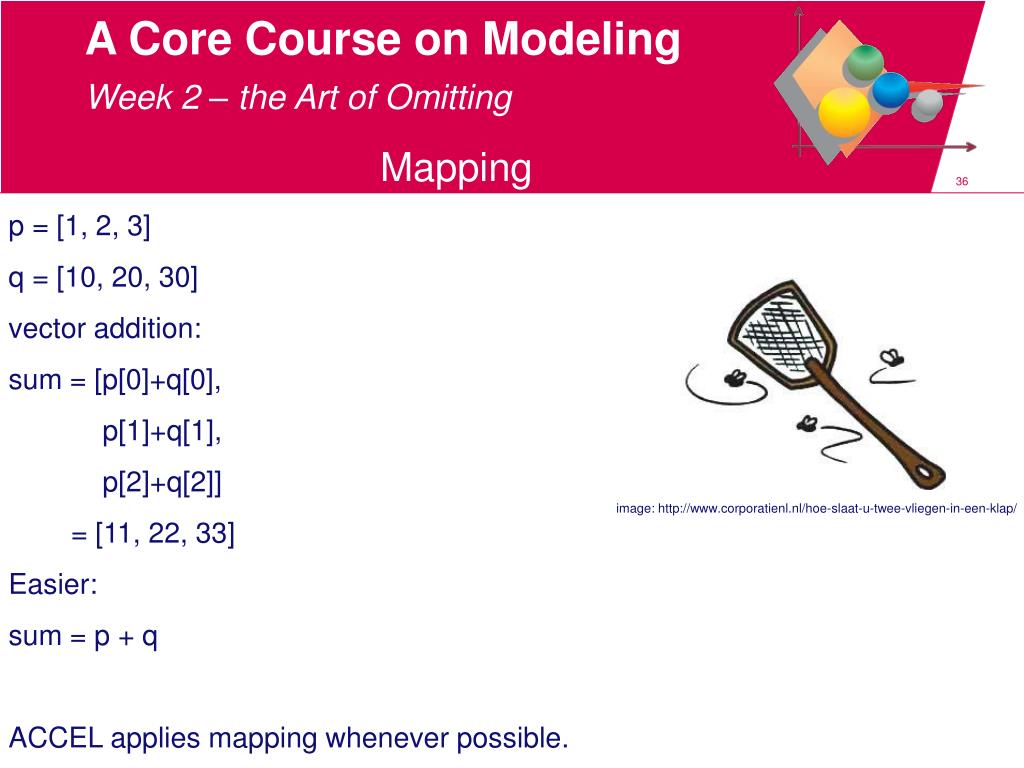 A Core Course on Modeling

Week 2 – the Art of Omitting

Mapping

36

p = [1, 2, 3]

q = [10, 20, 30]

vector addition:

sum = [p[0]+q[0],
p[1]+q[1],
p[2]+q[2]]
= [11, 22, 33]

Easier:

sum = p + q

ACCEL applies mapping whenever possible.

image: http://www.corporatienl.nl/hoe-slaat-u-twee-vliegen-in-een-klap/